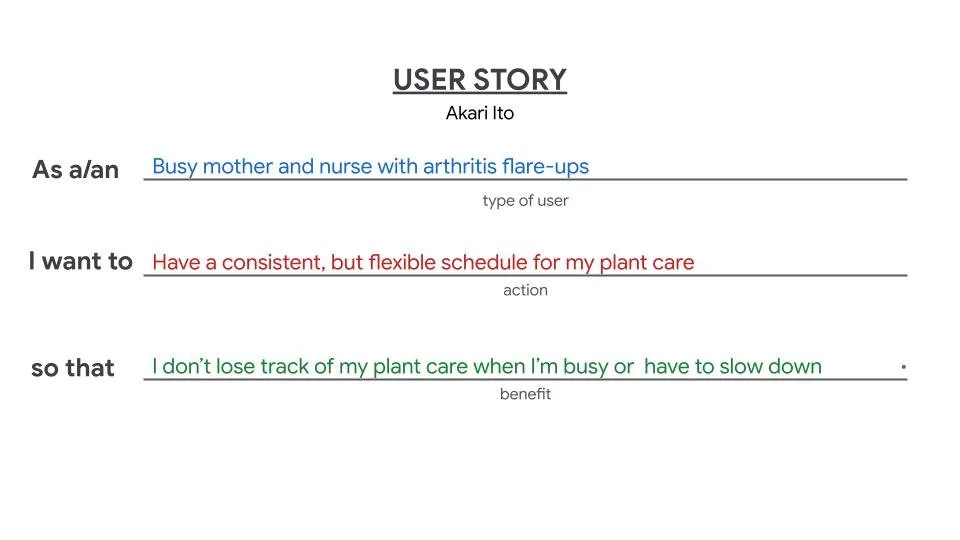 USER STORY
Akari Ito

As a/an Busy mother and nurse with arthritis flare-ups
type of user

I want to Have a consistent, but flexible schedule for my plant care
action

so that I don't lose track of my plant care when I'm busy or have to slow down .
benefit